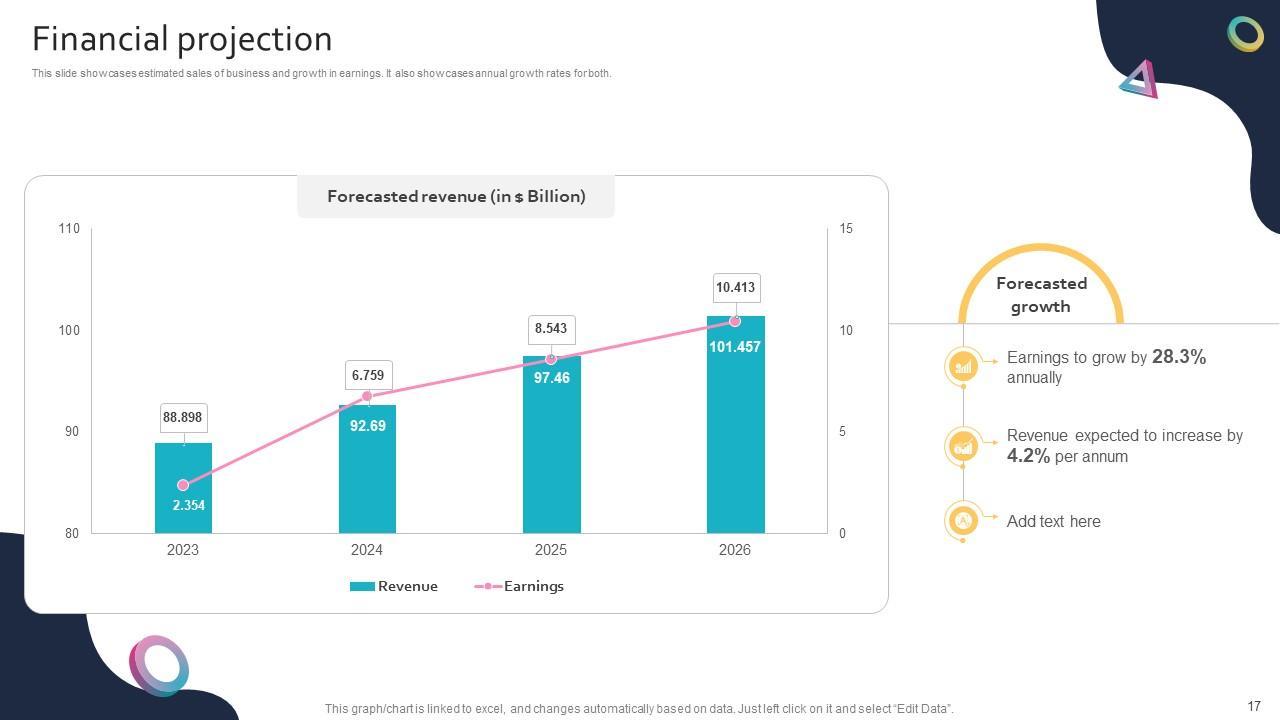 Financial projection

This slide showcases estimated sales of business and growth in earnings. It also showcases annual growth rates for both.

Forecasted revenue (in $ Billion)

110
100
90
80

15
10
5
0

88.898
2.354
6.759
92.69
8.543
97.46
10.413
101.457

2023
2024
2025
2026

Revenue
Earnings

Forecasted growth

Earnings to grow by 28.3% annually

Revenue expected to increase by 4.2% per annum

Add text here

This graph/chart is linked to excel, and changes automatically based on data. Just left click on it and select "Edit Data".

17